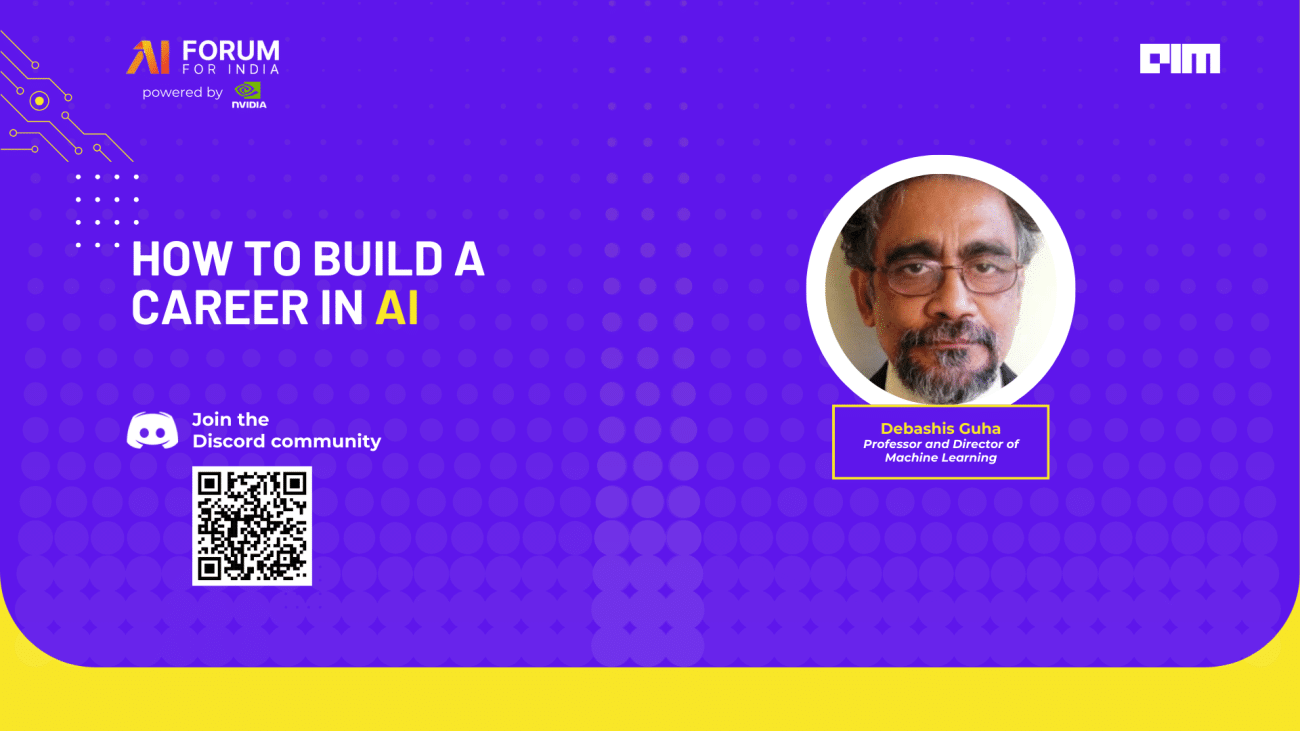 AI FORUM FOR INDIA
powered by NVIDIA

AIM

HOW TO BUILD A CAREER IN AI

Join the Discord community

Debashis Guha
Professor and Director of Machine Learning